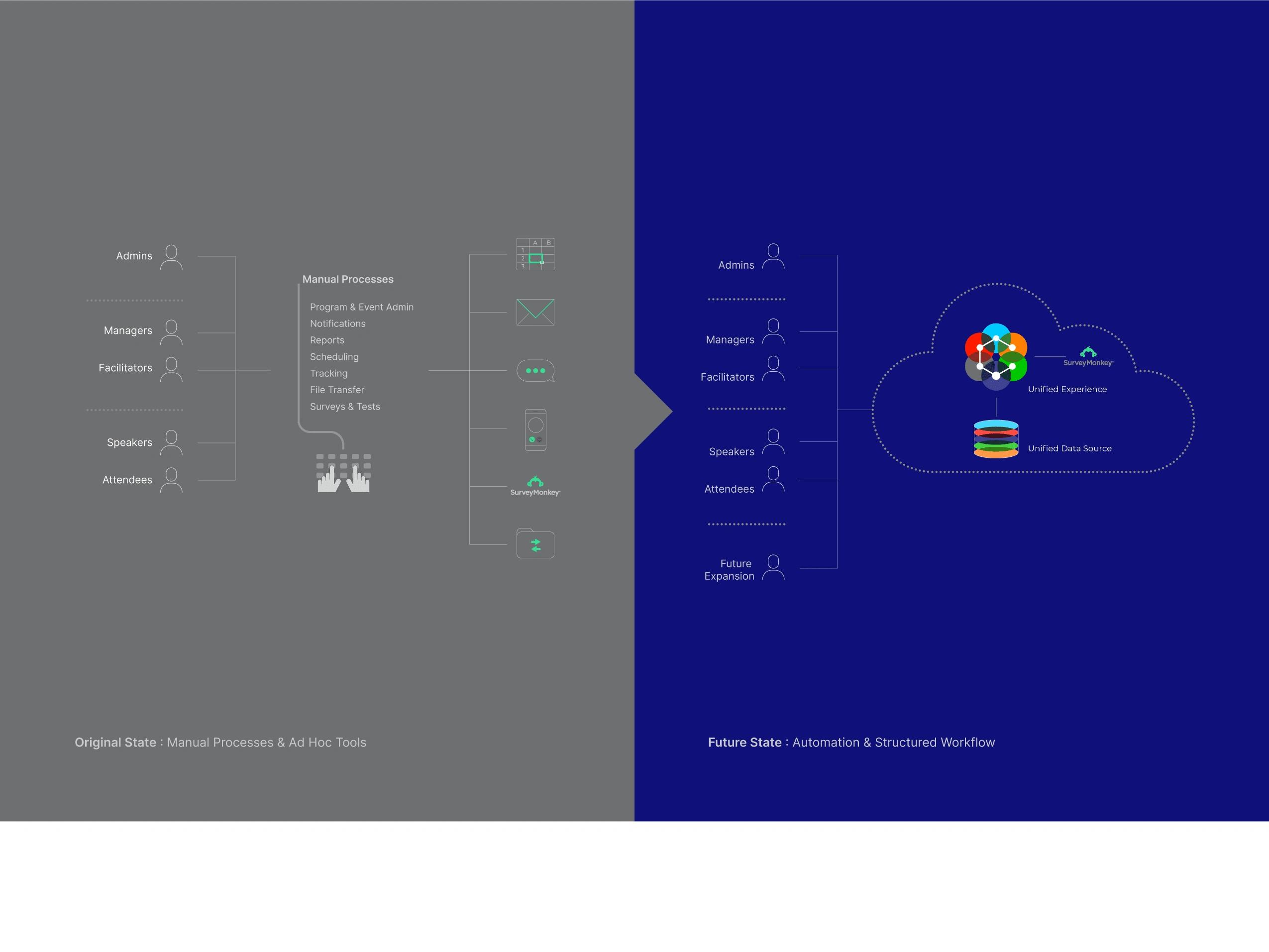 Admins

Managers

Facilitators

Speakers

Attendees

Manual Processes

Program & Event Admin
Notifications
Reports
Scheduling
Tracking
File Transfer
Surveys & Tests

A B
1
2
3

SurveyMonkey

Original State : Manual Processes & Ad Hoc Tools

Admins

Managers

Facilitators

Speakers

Attendees

Future Expansion

SurveyMonkey

Unified Experience

Unified Data Source

Future State : Automation & Structured Workflow